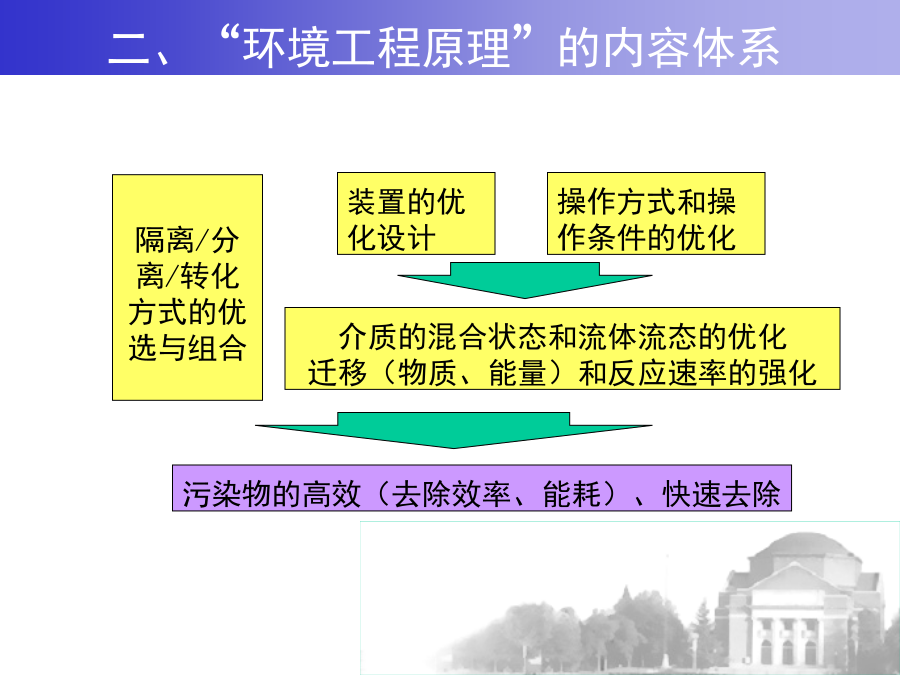 二、“环境工程原理”的内容体系

隔离/分离/转化方式的优选与组合

装置的优化设计

操作方式和操作条件的优化

介质的混合状态和流体流态的优化
迁移（物质、能量）和反应速率的强化

污染物的高效（去除效率、能耗）、快速去除